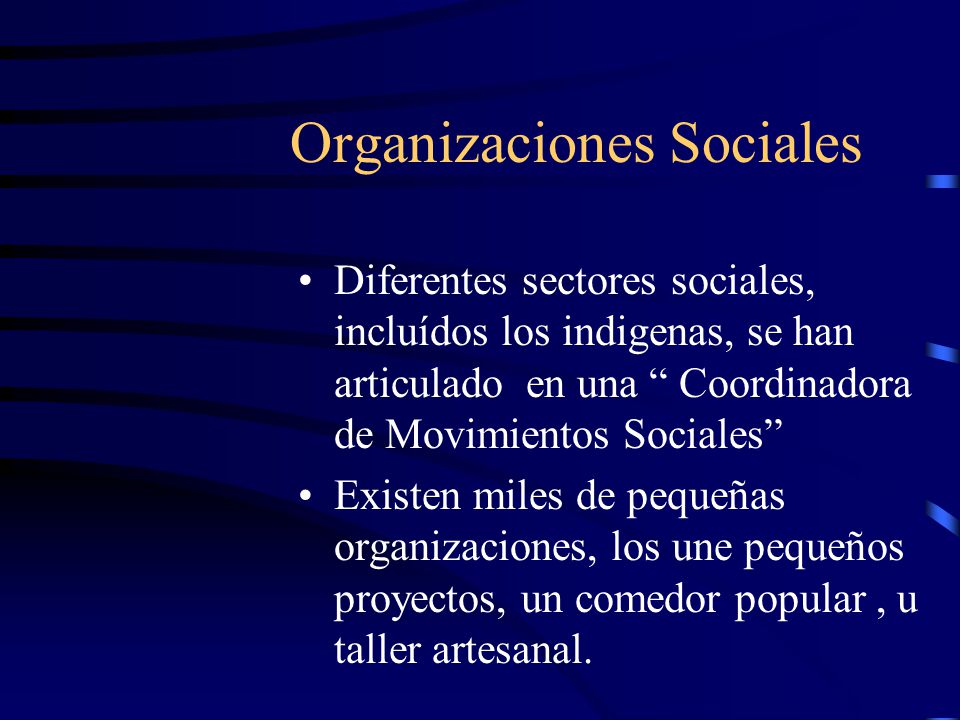 Organizaciones Sociales

• Diferentes sectores sociales, incluídos los indigenas, se han articulado  en una “ Coordinadora de Movimientos Sociales”

• Existen miles de pequeñas organizaciones, los une pequeños proyectos, un comedor popular , u taller artesanal.